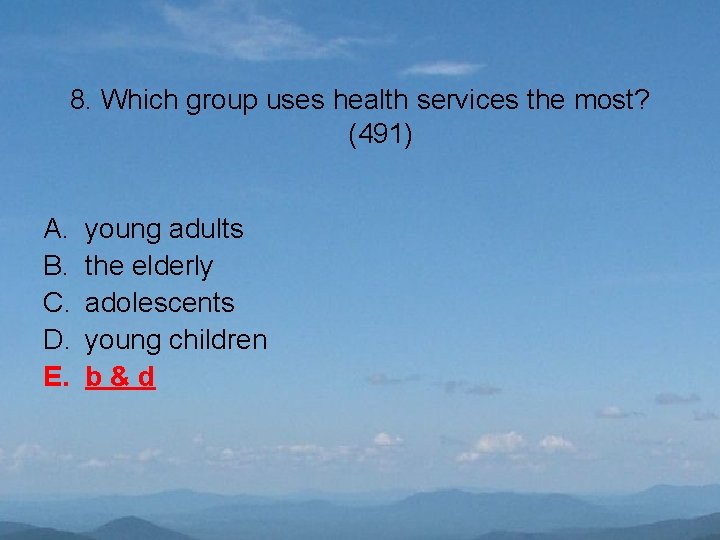 8. Which group uses health services the most? (491)

A. young adults
B. the elderly
C. adolescents
D. young children
E. b & d